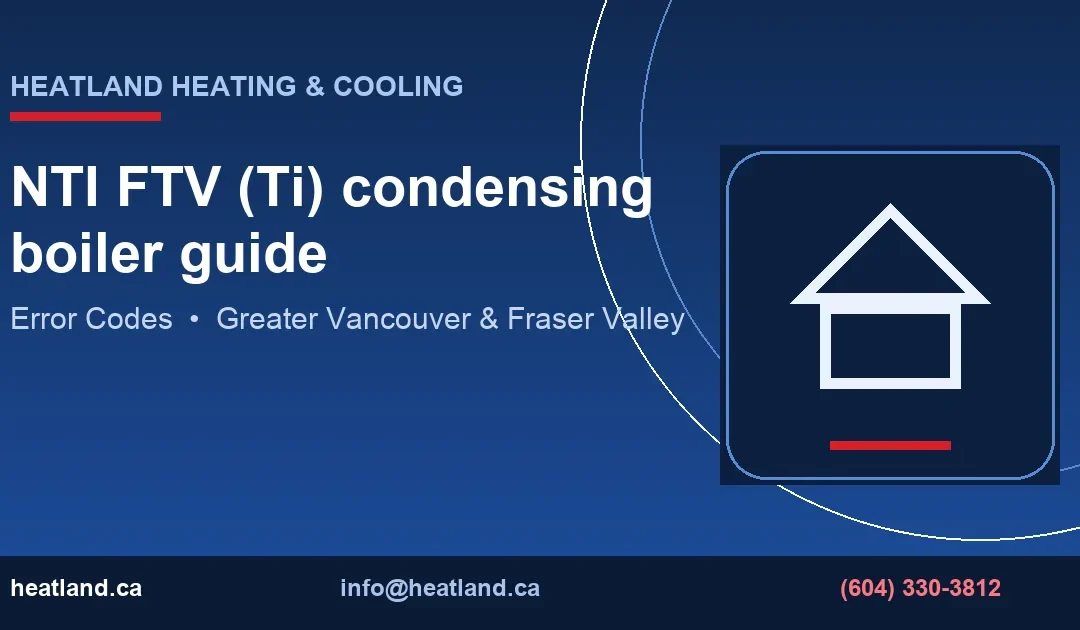 HEATLAND HEATING & COOLING

NTI FTV (Ti) condensing boiler guide

Error Codes • Greater Vancouver & Fraser Valley

heatland.ca

info@heatland.ca

(604) 330-3812